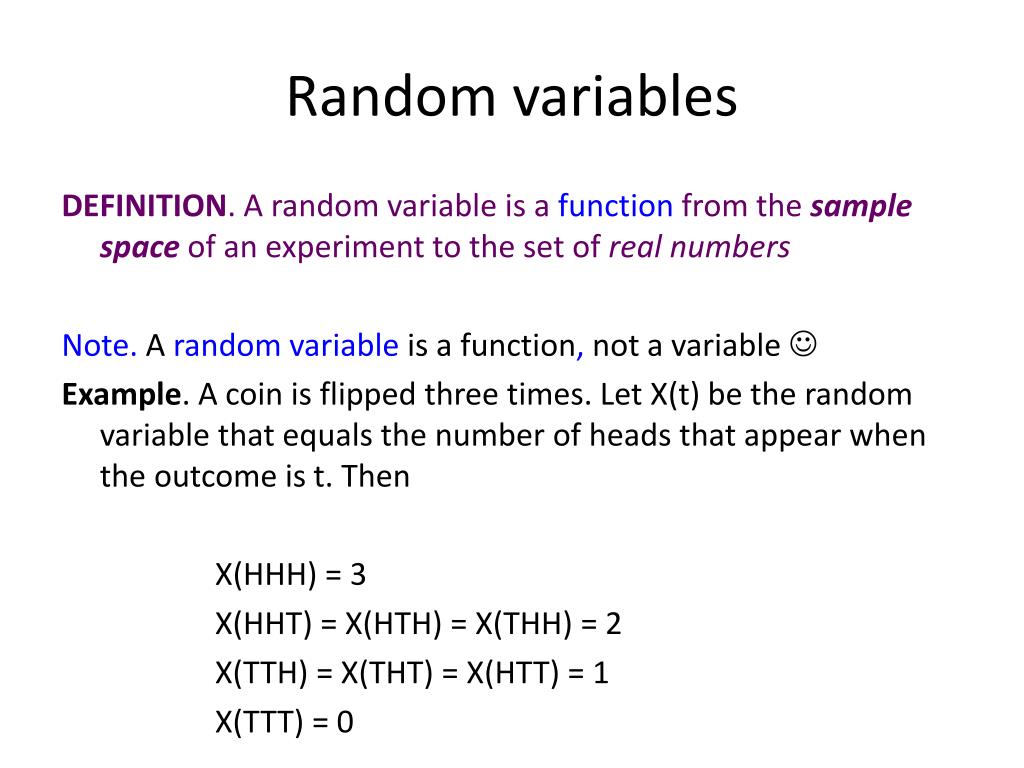 Random variables

DEFINITION. A random variable is a function from the sample space of an experiment to the set of real numbers

Note. A random variable is a function, not a variable ☺

Example. A coin is flipped three times. Let X(t) be the random variable that equals the number of heads that appear when the outcome is t. Then

X(HHH) = 3

X(HHT) = X(HTH) = X(THH) = 2

X(TTH) = X(THT) = X(HTT) = 1

X(TTT) = 0